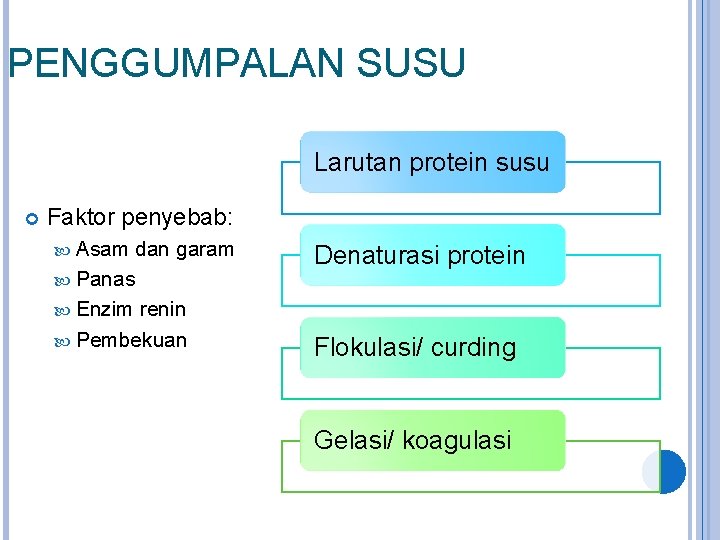 PENGGUMPALAN SUSU

Faktor penyebab:
Asam dan garam
Panas
Enzim renin
Pembekuan

Larutan protein susu

Denaturasi protein

Flokulasi/ curding

Gelasi/ koagulasi